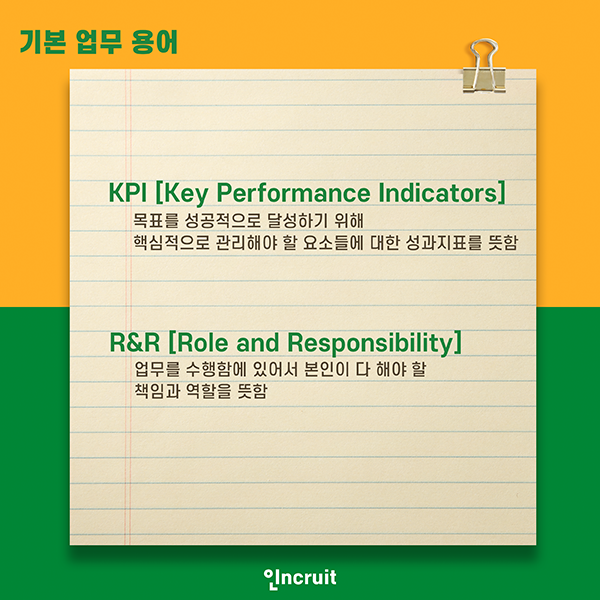 기본 업무 용어

KPI [Key Performance Indicators]
목표를 성공적으로 달성하기 위해
핵심적으로 관리해야 할 요소들에 대한 성과지표를 뜻함

R&R [Role and Responsibility]
업무를 수행함에 있어서 본인이 다 해야 할
책임과 역할을 뜻함

인ncruit